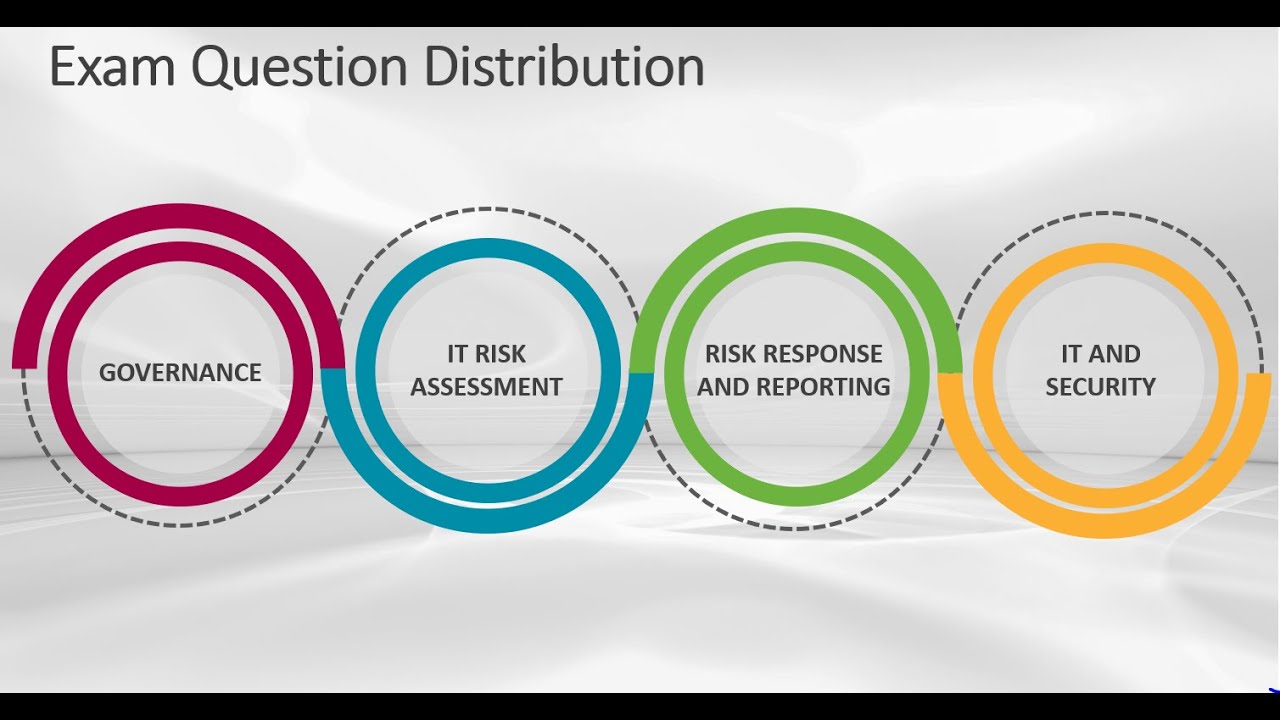 Exam Question Distribution

GOVERNANCE

IT RISK ASSESSMENT

RISK RESPONSE AND REPORTING

IT AND SECURITY